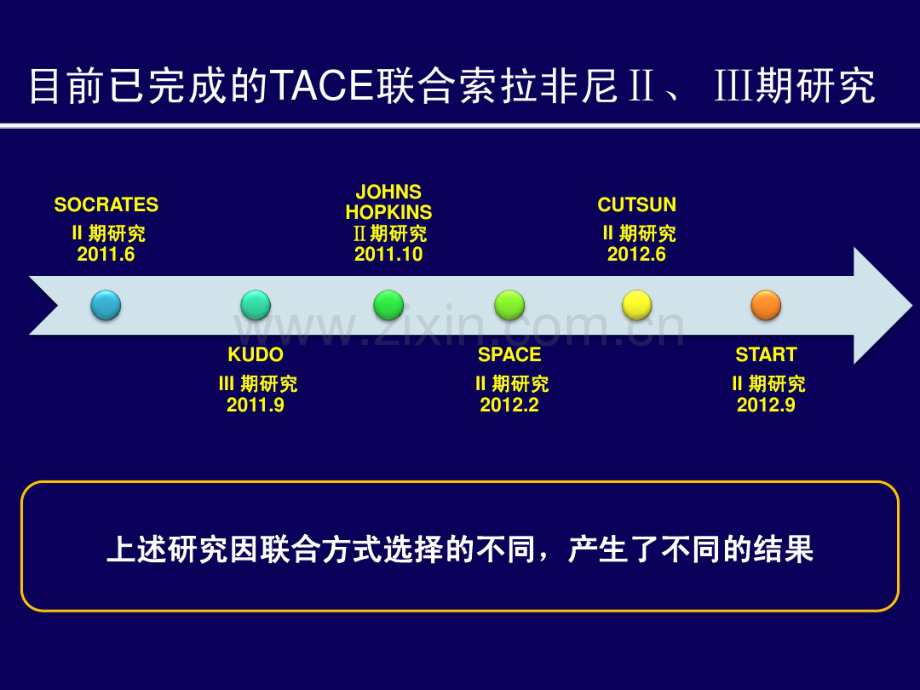 目前已完成的TACE联合索拉非尼Ⅱ、Ⅲ期研究

SOCRATES
II 期研究
2011.6

JOHNS HOPKINS
Ⅱ期研究
2011.10

CUTSUN
II 期研究
2012.6

www.zixin.com.cn

KUDO
III 期研究
2011.9

SPACE
II 期研究
2012.2

START
II 期研究
2012.9

上述研究因联合方式选择的不同，产生了不同的结果